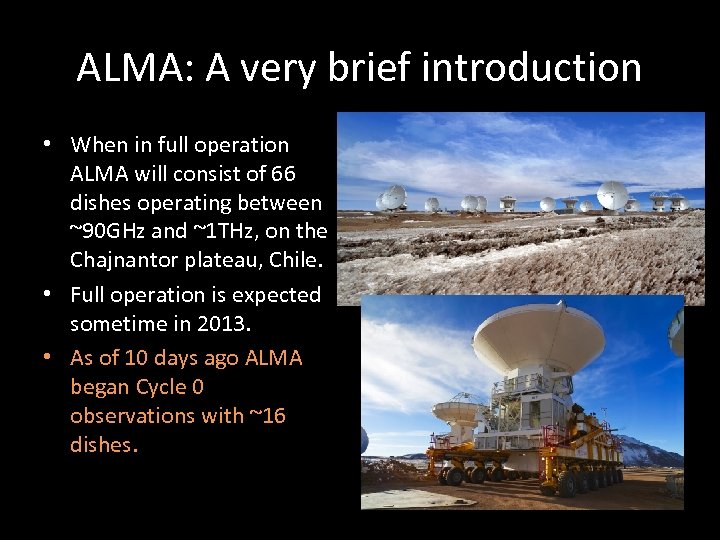 ALMA: A very brief introduction

• When in full operation ALMA will consist of 66 dishes operating between ~90GHz and ~1THz, on the Chajnantor plateau, Chile.

• Full operation is expected sometime in 2013.

• As of 10 days ago ALMA began Cycle 0 observations with ~16 dishes.